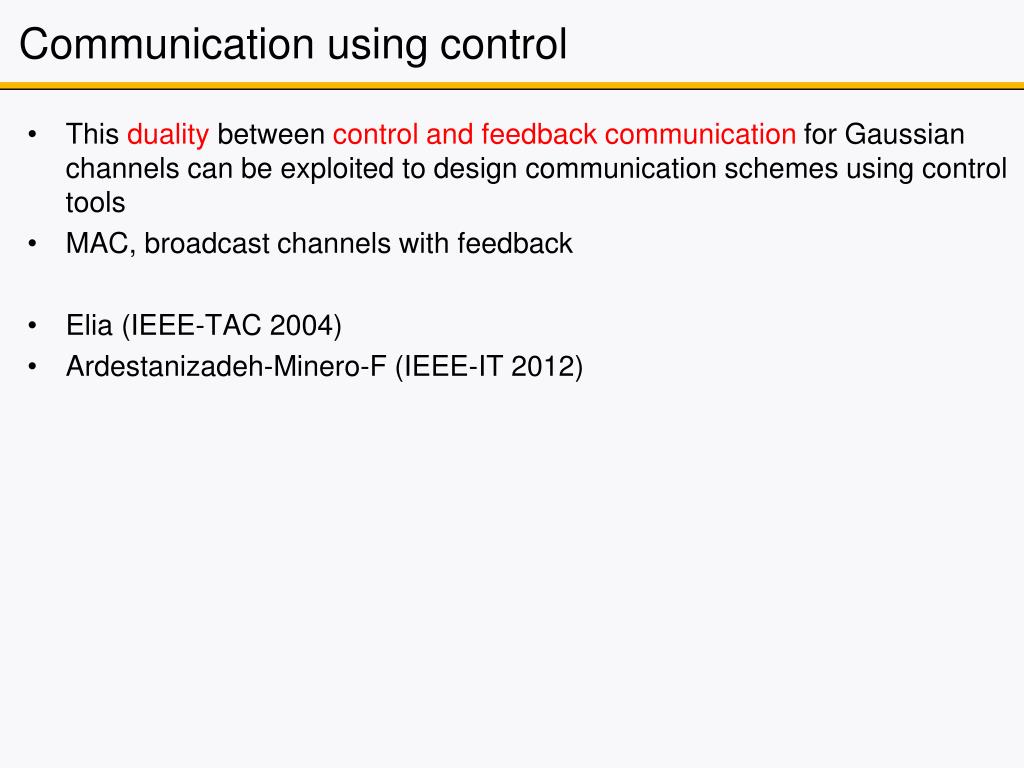 Communication using control

• This duality between control and feedback communication for Gaussian channels can be exploited to design communication schemes using control tools
• MAC, broadcast channels with feedback

• Elia (IEEE-TAC 2004)
• Ardestanizadeh-Minero-F (IEEE-IT 2012)